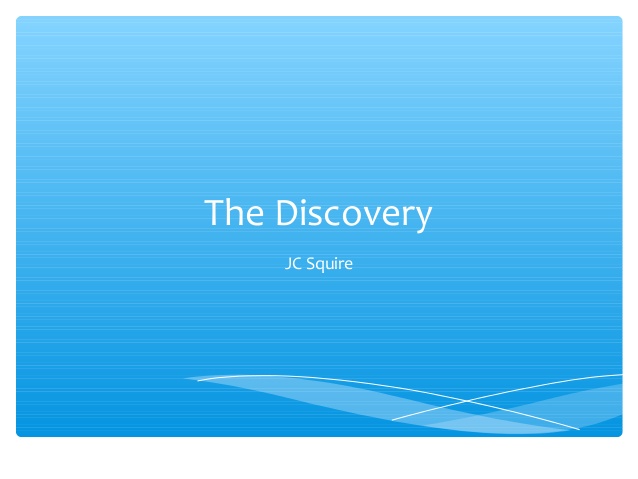 The Discovery

JC Squire